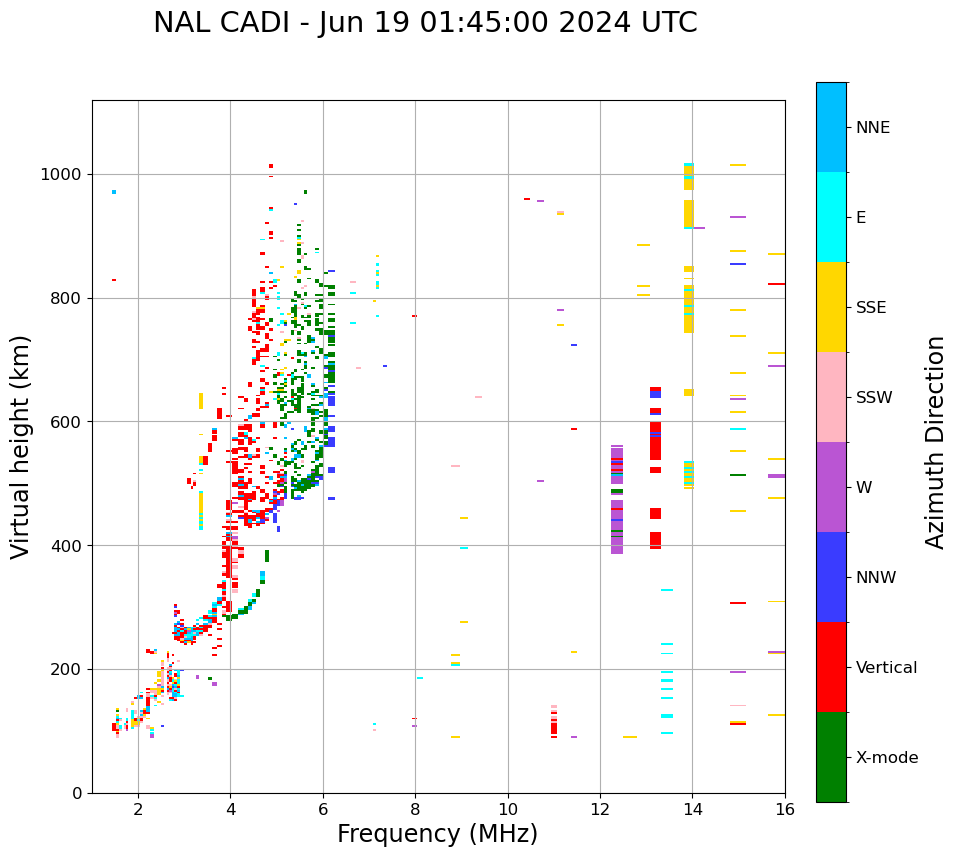 NAL CADI - Jun 19 01:45:00 2024 UTC

Virtual height (km)

1000
800
600
400
200
0

2 4 6 8 10 12 14 16

Frequency (MHz)

NNE
E
SSE
SSW
W
NNW
Vertical
X-mode

Azimuth Direction